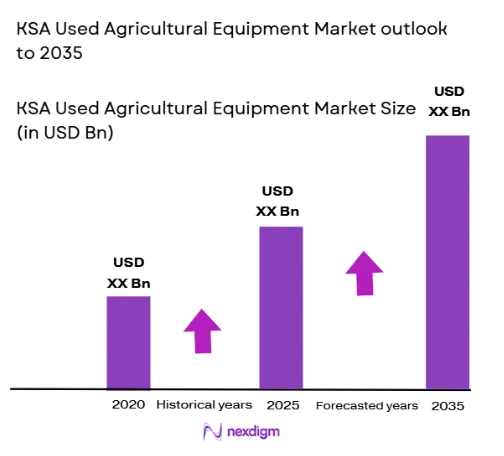 KSA Used Agricultural Equipment Market outlook to 2035

KSA Used Agricultural Equipment Market Size (in USD Bn)

USD XX Bn

USD XX Bn

USD XX Bn

2020 Historical years 2025 Forecasted years 2035

nexdigm